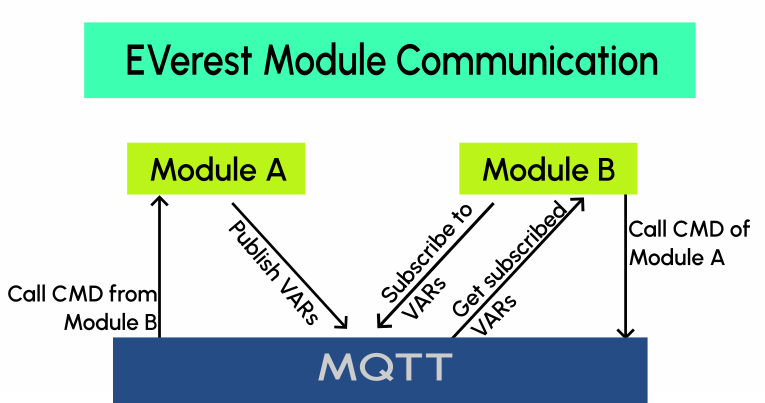 EVerest Module Communication

Module A

Module B

Call CMD from Module B

Publish VARs

Subscribe to VARs

Get subscribed VARs

Call CMD of Module A

MQTT